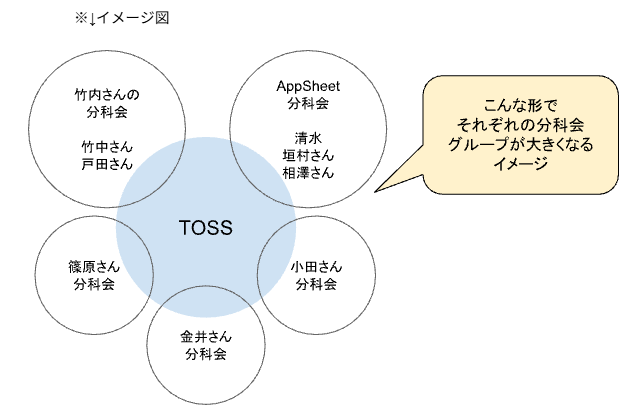 ※↓イメージ図

竹内さんの
分科会

竹中さん
戸田さん

AppSheet
分科会

清水
垣村さん
相澤さん

こんな形で
それぞれの分科会
グループが大きくなる
イメージ

TOSS

篠原さん
分科会

小田さん
分科会

金井さん
分科会